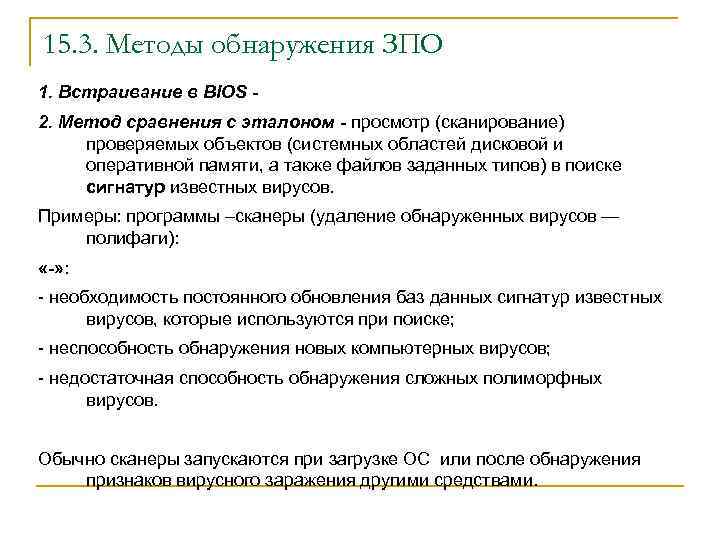 15.3. Методы обнаружения ЗПО

1. Встраивание в BIOS -

2. Метод сравнения с эталоном - просмотр (сканирование) проверяемых объектов (системных областей дисковой и оперативной памяти, а также файлов заданных типов) в поиске сигнатур известных вирусов.

Примеры: программы –сканеры (удаление обнаруженных вирусов — полифаги):

«-»:

- необходимость постоянного обновления баз данных сигнатур известных вирусов, которые используются при поиске;

- неспособность обнаружения новых компьютерных вирусов;

- недостаточная способность обнаружения сложных полиморфных вирусов.

Обычно сканеры запускаются при загрузке ОС или после обнаружения признаков вирусного заражения другими средствами.